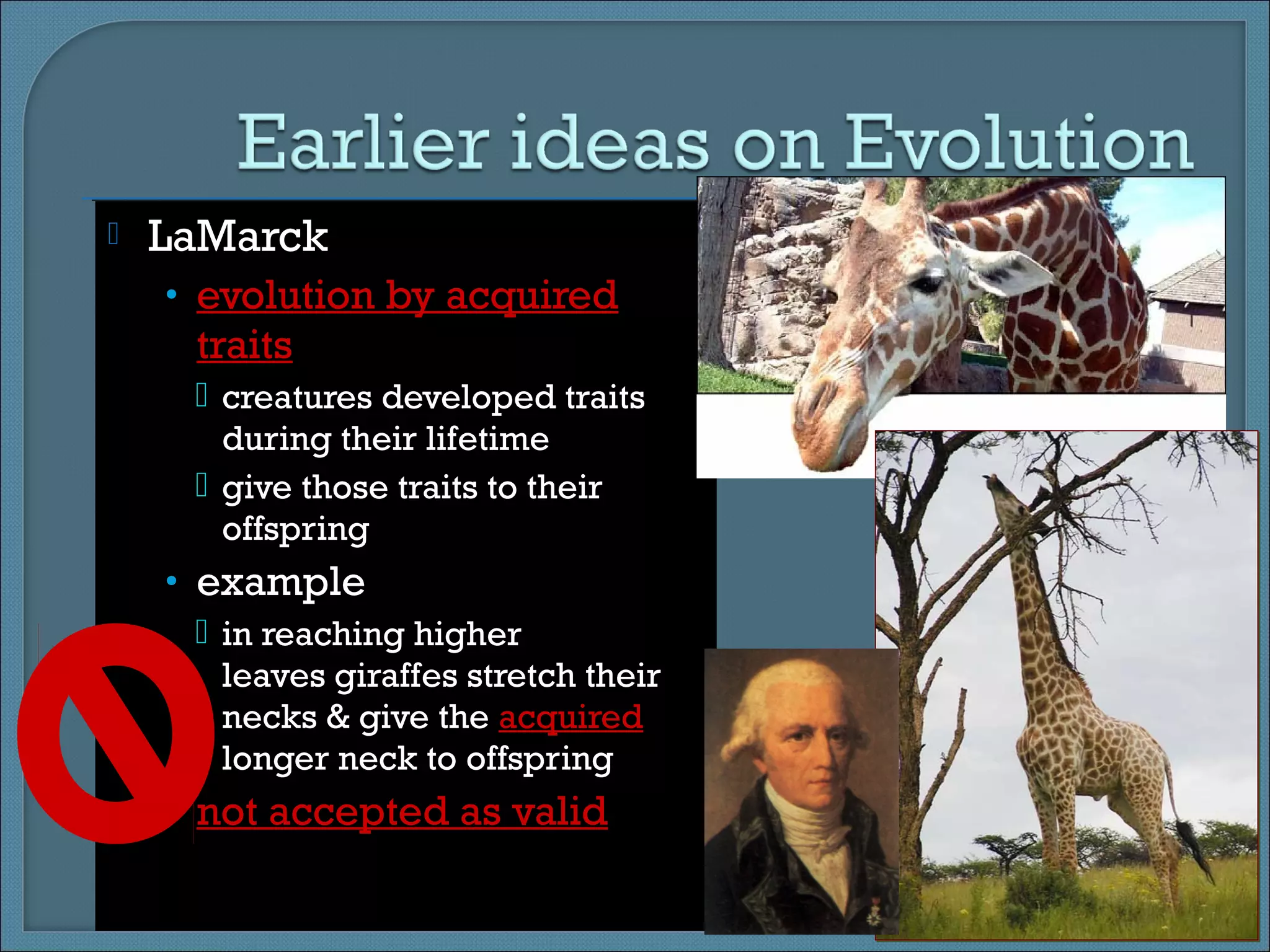 Earlier ideas on Evolution

LaMarck

• evolution by acquired traits

creatures developed traits during their lifetime

give those traits to their offspring

• example

in reaching higher leaves giraffes stretch their necks & give the acquired longer neck to offspring

not accepted as valid